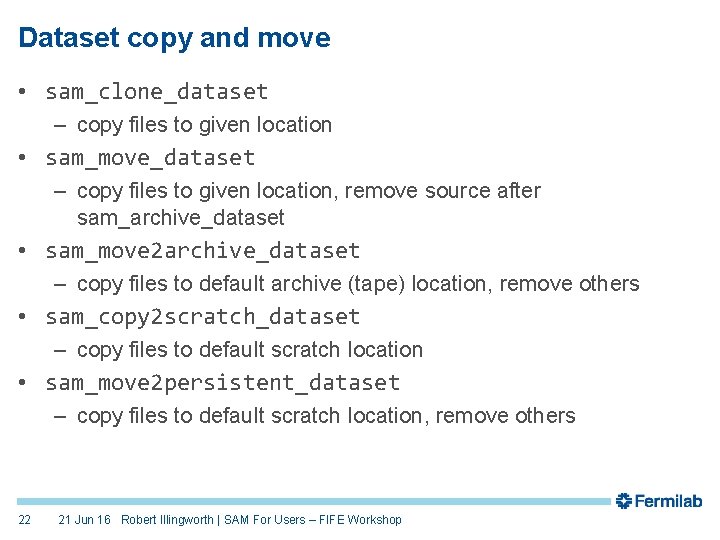 Dataset copy and move

• sam_clone_dataset
– copy files to given location
• sam_move_dataset
– copy files to given location, remove source after sam_archive_dataset
• sam_move2archive_dataset
– copy files to default archive (tape) location, remove others
• sam_copy2scratch_dataset
– copy files to default scratch location
• sam_move2persistent_dataset
– copy files to default scratch location, remove others

Fermilab

22 21 Jun 16 Robert Illingworth | SAM For Users – FIFE Workshop